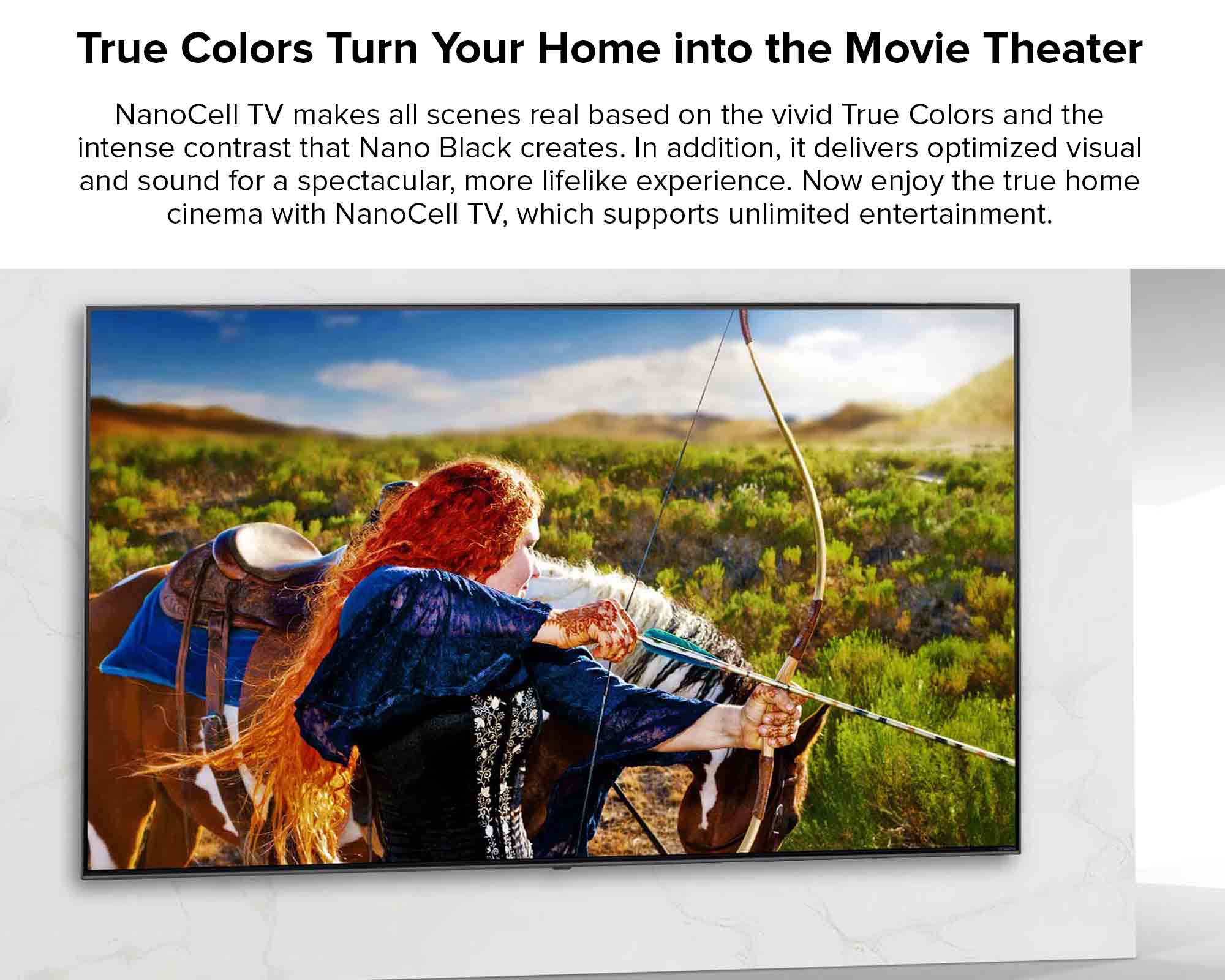 True Colors Turn Your Home into the Movie Theater

NanoCell TV makes all scenes real based on the vivid True Colors and the intense contrast that Nano Black creates. In addition, it delivers optimized visual and sound for a spectacular, more lifelike experience. Now enjoy the true home cinema with NanoCell TV, which supports unlimited entertainment.